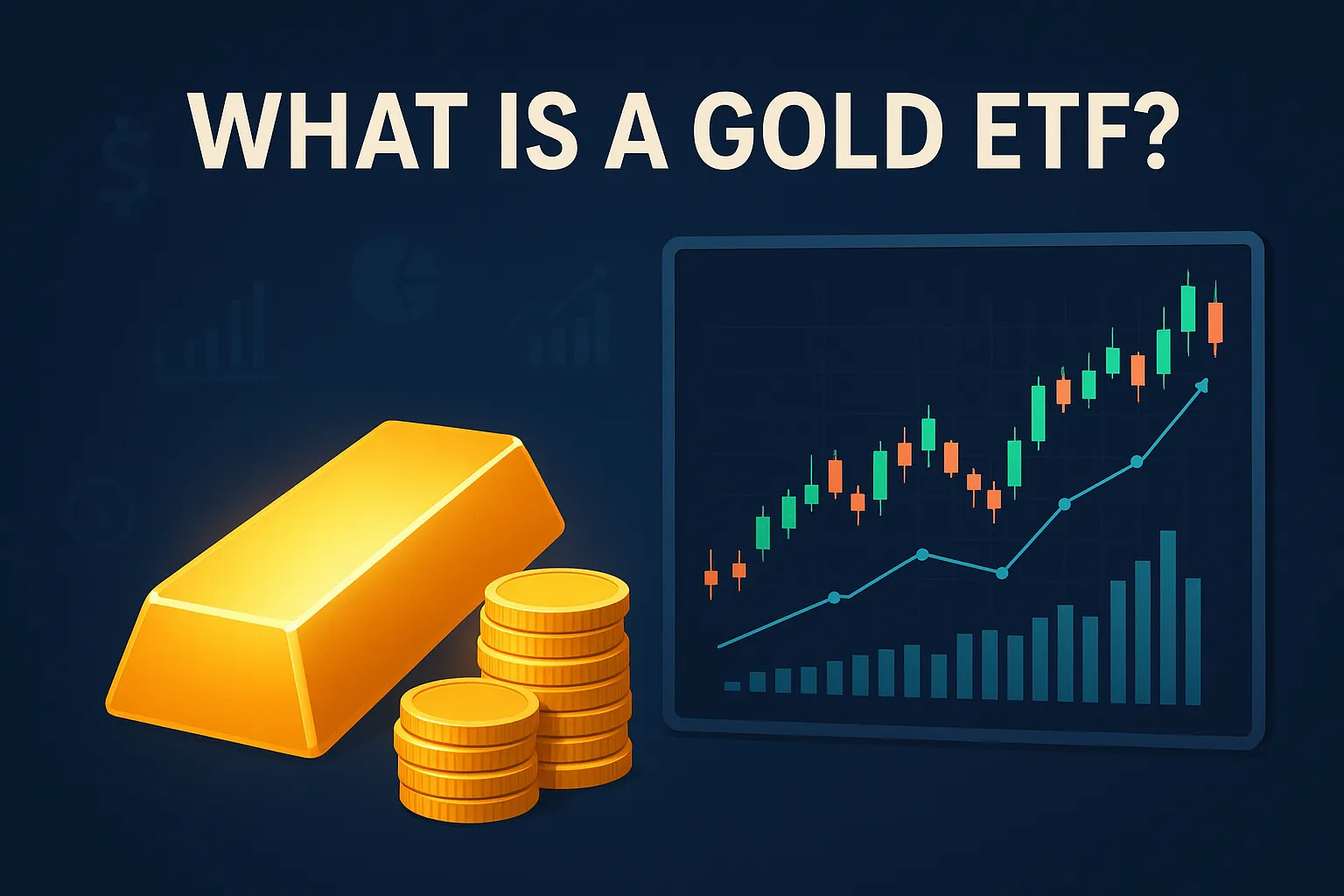 WHAT IS A GOLD ETF?